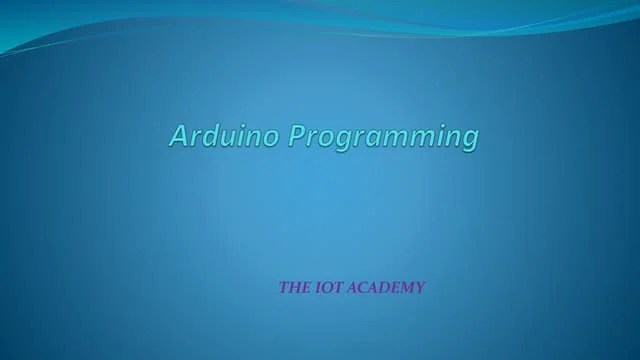 Arduino Programming

THE IOT ACADEMY